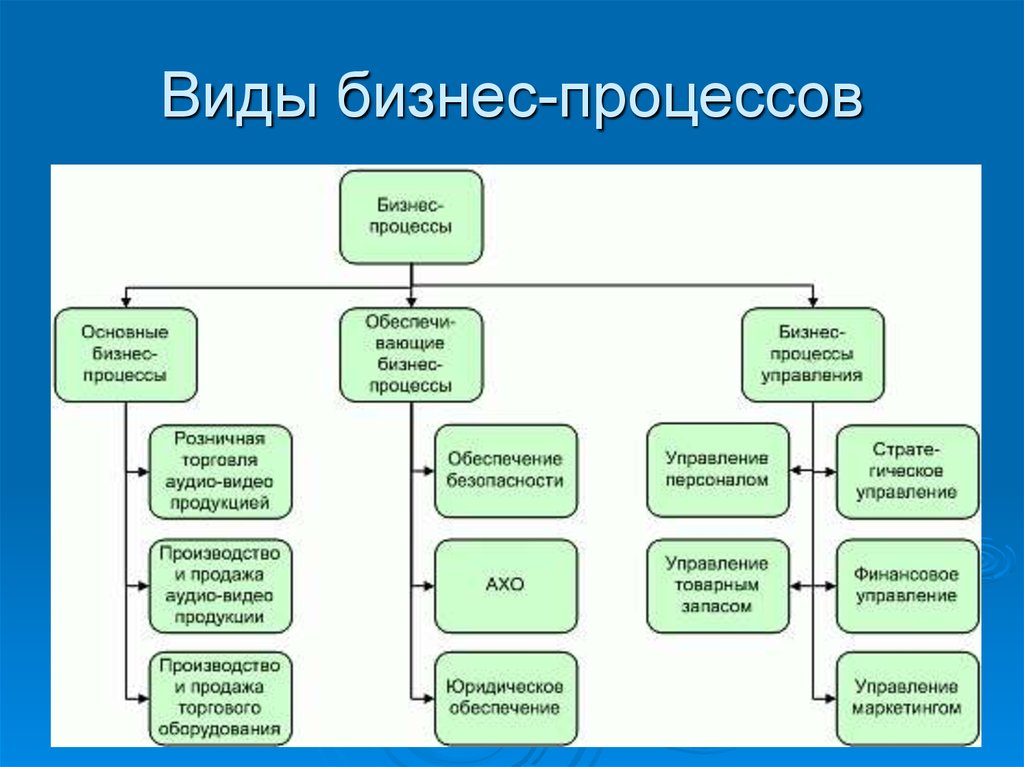 Виды бизнес-процессов

Бизнес-процессы

Основные бизнес-процессы

Обеспечивающие бизнес-процессы

Бизнес-процессы управления

Розничная торговля аудио-видео продукцией

Производство и продажа аудио-видео продукции

Производство и продажа торгового оборудования

Обеспечение безопасности

АХО

Юридическое обеспечение

Управление персоналом

Управление товарным запасом

Стратегическое управление

Финансовое управление

Управление маркетингом